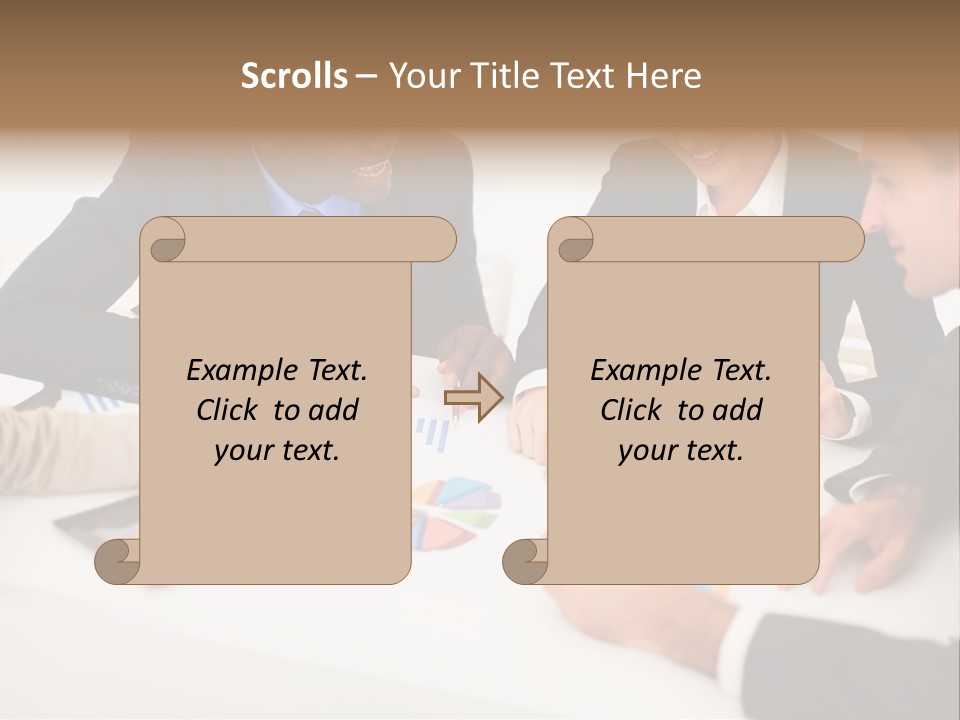 Scrolls – Your Title Text Here

Example Text. Click to add your text.

Example Text. Click to add your text.